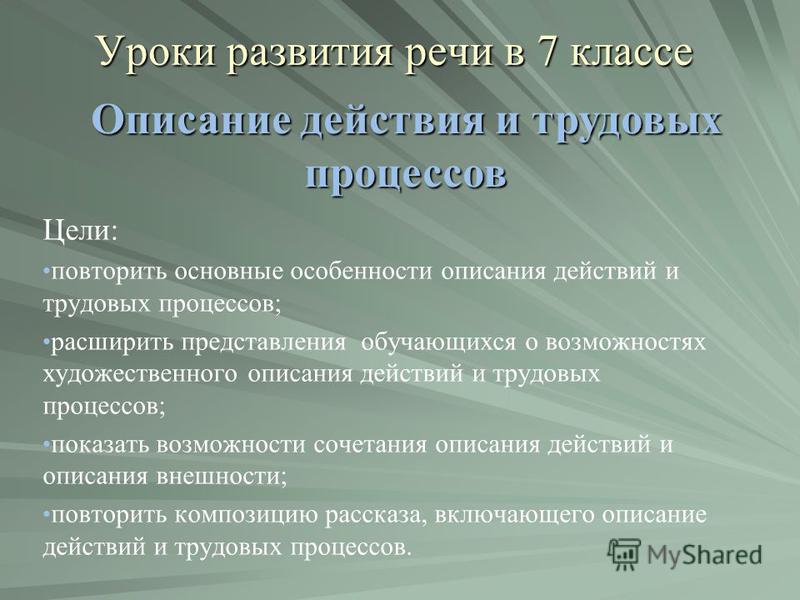 Уроки развития речи в 7 классе

Описание действия и трудовых процессов

Цели:

•повторить основные особенности описания действий и трудовых процессов;

•расширить представления обучающихся о возможностях художественного описания действий и трудовых процессов;

•показать возможности сочетания описания действий и описания внешности;

•повторить композицию рассказа, включающего описание действий и трудовых процессов.

MyShared